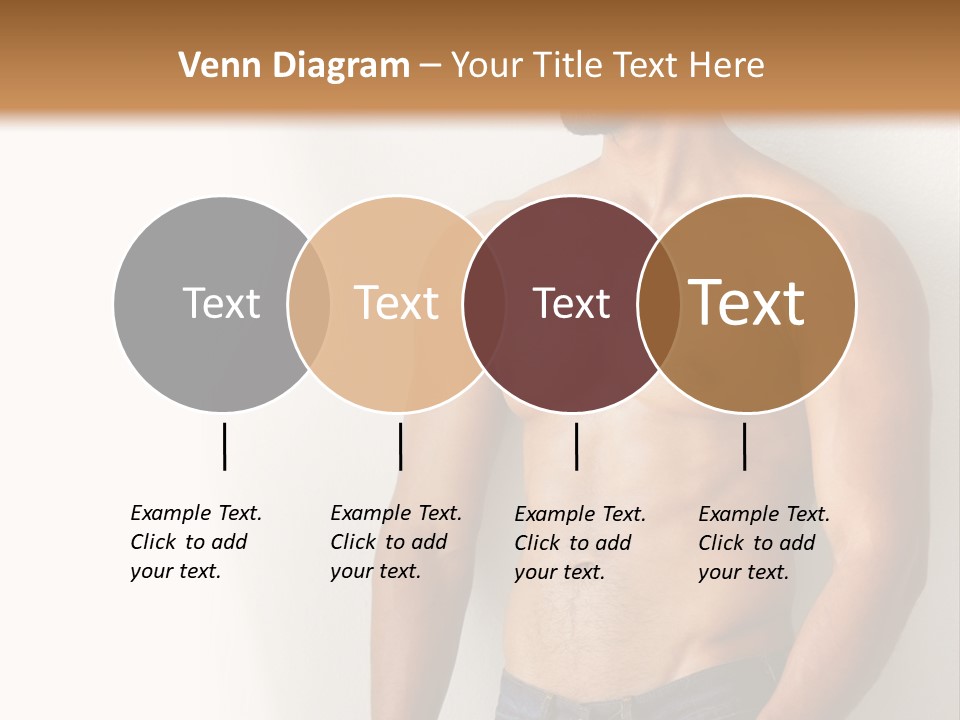 Venn Diagram – Your Title Text Here

Text

Text

Text

Text

Example Text. Click to add your text.

Example Text. Click to add your text.

Example Text. Click to add your text.

Example Text. Click to add your text.